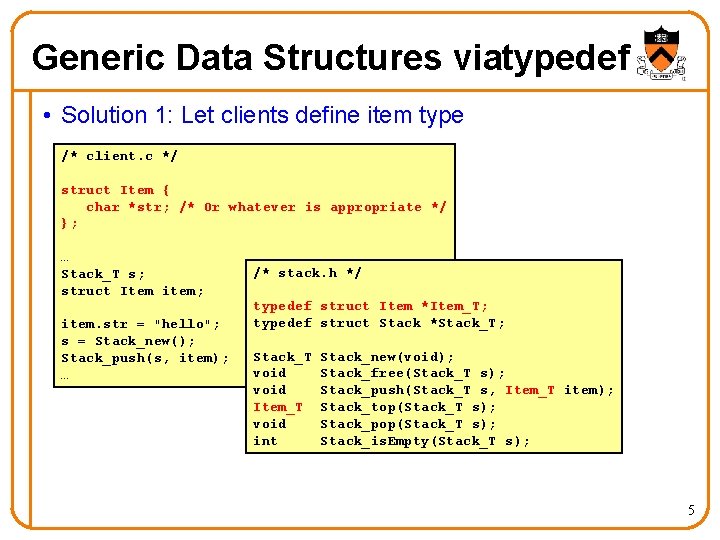 Generic Data Structures viatypedef

• Solution 1: Let clients define item type

/* client.c */

struct Item {
   char *str; /* Or whatever is appropriate */
};

...
Stack_T s;
struct Item item;

item.str = "hello";
s = Stack_new();
Stack_push(s, item);
...

/* stack.h */

typedef struct Item *Item_T;
typedef struct Stack *Stack_T;

Stack_T Stack_new(void);
void    Stack_free(Stack_T s);
void    Stack_push(Stack_T s, Item_T item);
Item_T  Stack_top(Stack_T s);
void    Stack_pop(Stack_T s);
int     Stack_isEmpty(Stack_T s);

5